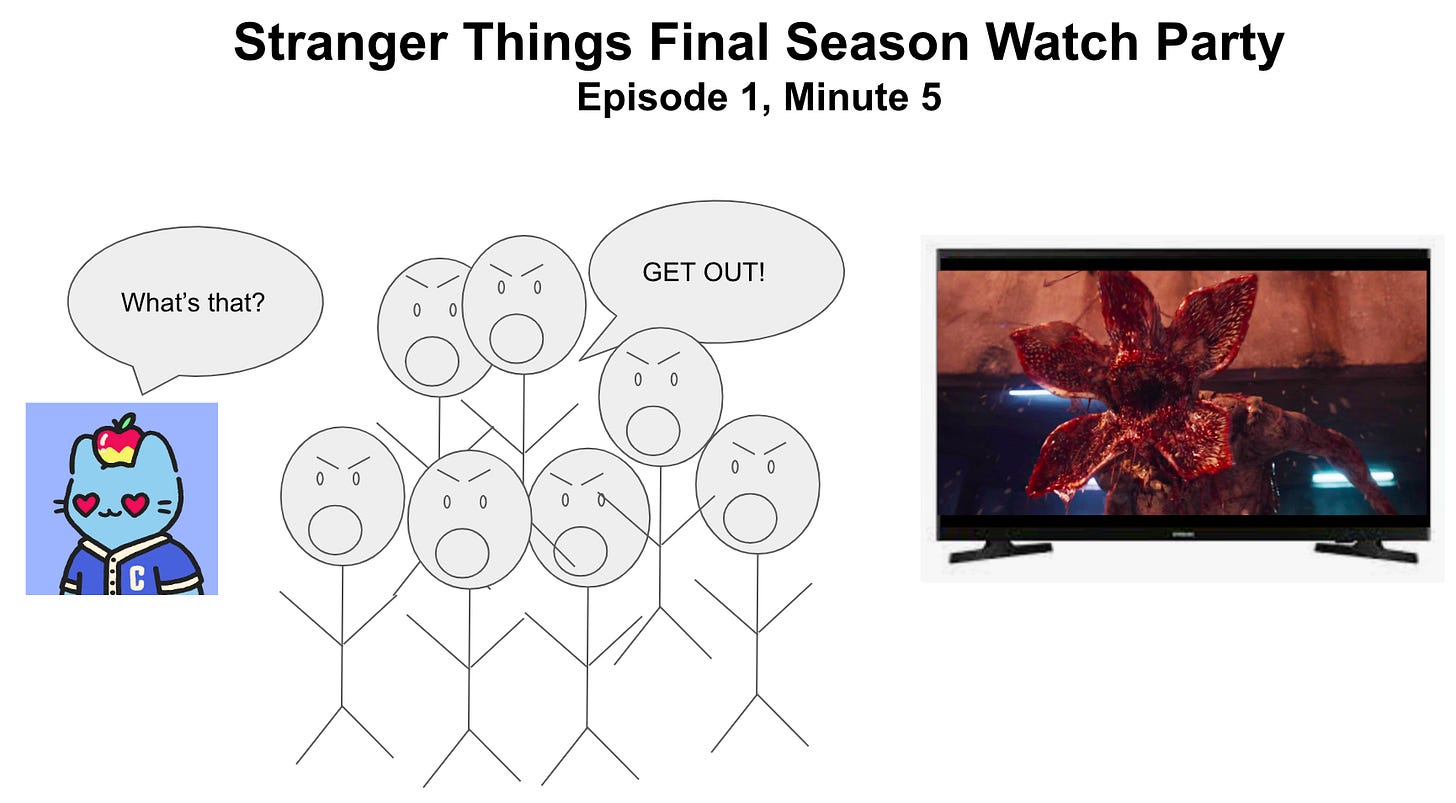 Stranger Things Final Season Watch Party
Episode 1, Minute 5

What's that?

GET OUT!

C